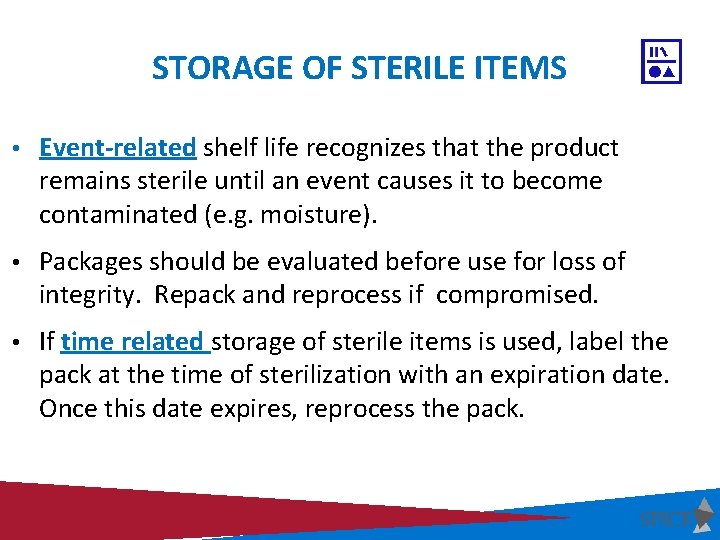 STORAGE OF STERILE ITEMS

• Event-related shelf life recognizes that the product remains sterile until an event causes it to become contaminated (e.g. moisture).

• Packages should be evaluated before use for loss of integrity. Repack and reprocess if compromised.

• If time related storage of sterile items is used, label the pack at the time of sterilization with an expiration date. Once this date expires, reprocess the pack.

SPICE